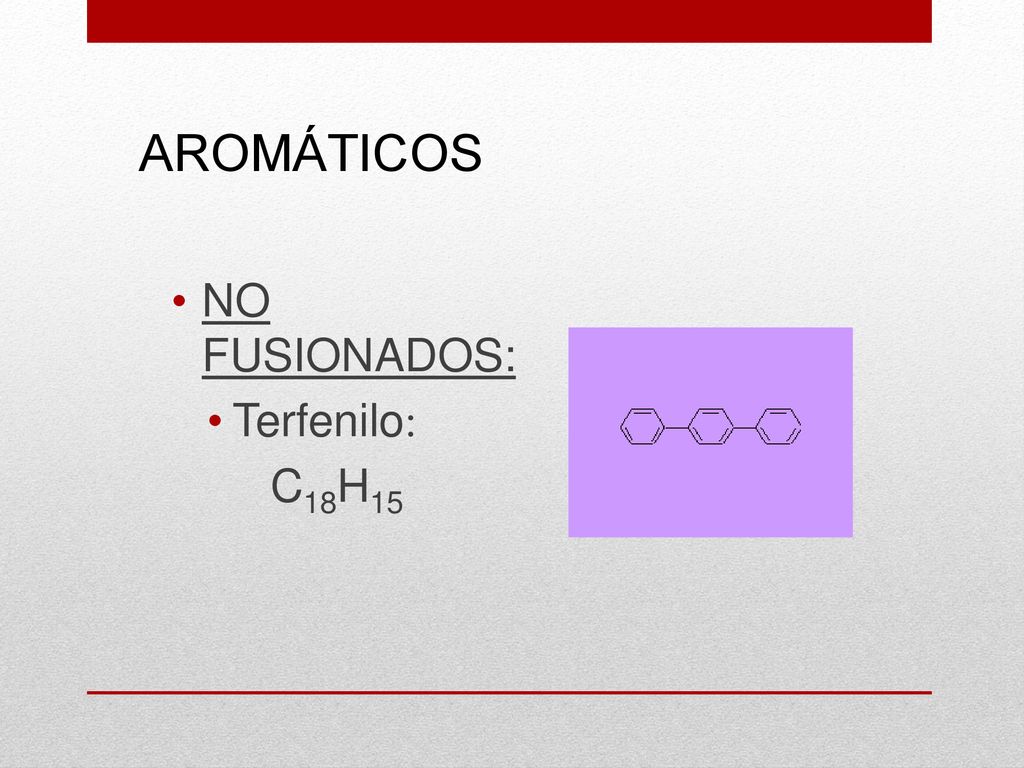 AROMÁTICOS

• NO FUSIONADOS:
• Terfenilo:
$C_{18}H_{15}$